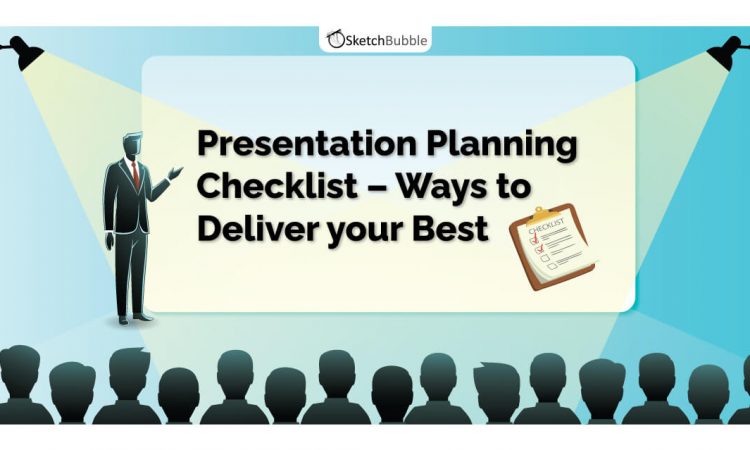 SketchBubble

Presentation Planning Checklist – Ways to Deliver your Best

CHECKLIST